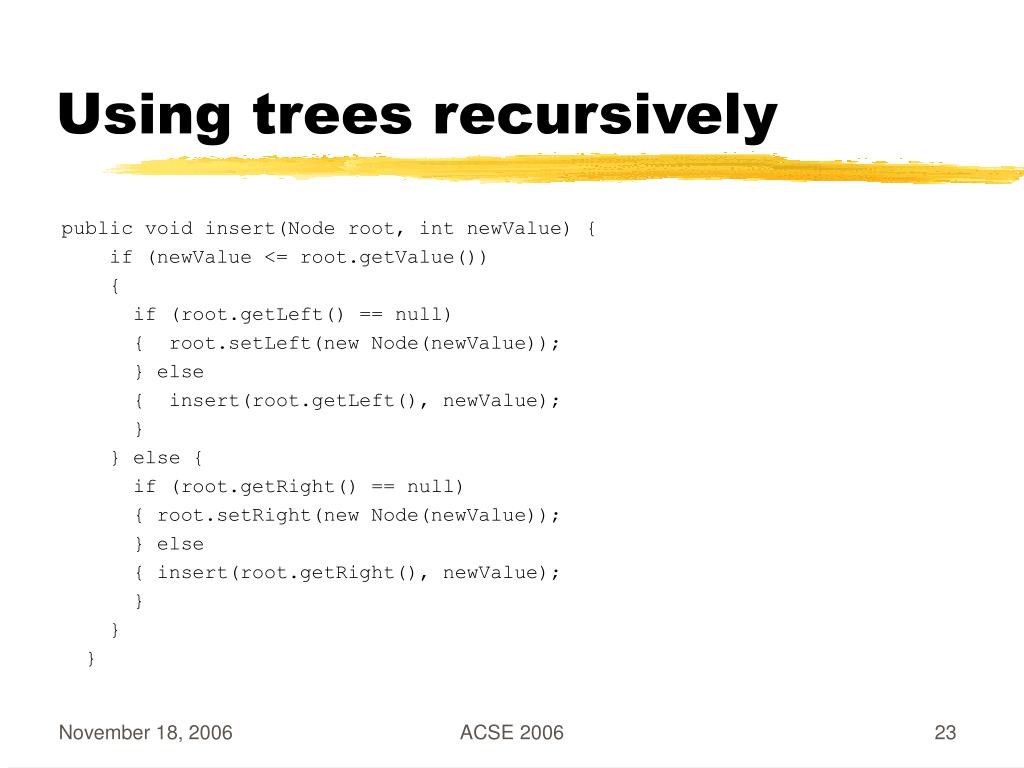 Using trees recursively

public void insert(Node root, int newValue) {
    if (newValue <= root.getValue())
    {
      if (root.getLeft() == null)
      {  root.setLeft(new Node(newValue));
      } else
      {  insert(root.getLeft(), newValue);
      }
    } else {
      if (root.getRight() == null)
      { root.setRight(new Node(newValue));
      } else
      { insert(root.getRight(), newValue);
      }
    }
  }

November 18, 2006

ACSE 2006

23